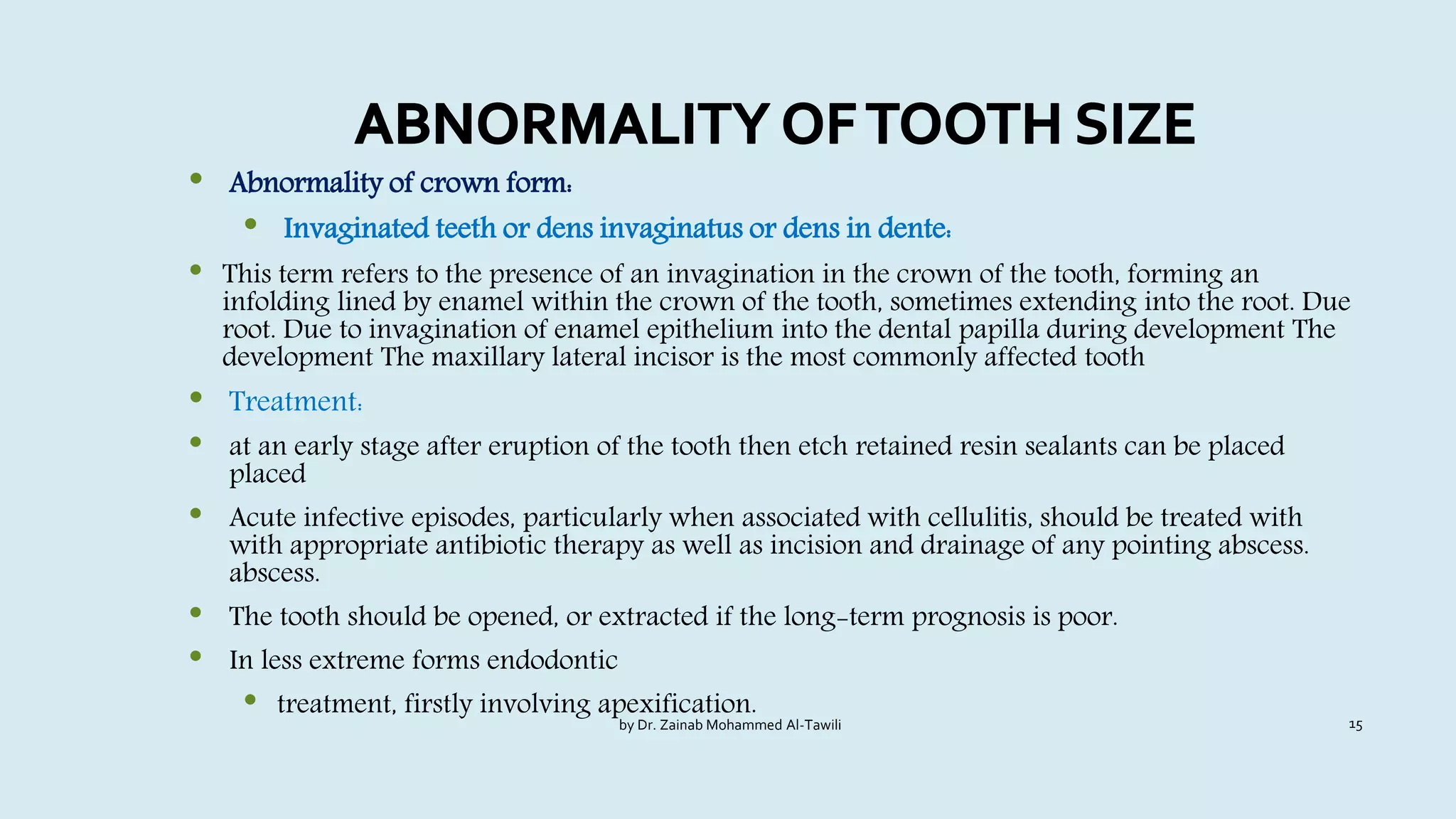 ABNORMALITY OF TOOTH SIZE

• Abnormality of crown form:

• Invaginated teeth or dens invaginatus or dens in dente:

• This term refers to the presence of an invagination in the crown of the tooth, forming an infolding lined by enamel within the crown of the tooth, sometimes extending into the root. Due root. Due to invagination of enamel epithelium into the dental papilla during development The development The maxillary lateral incisor is the most commonly affected tooth

• Treatment:

• at an early stage after eruption of the tooth then etch retained resin sealants can be placed placed

• Acute infective episodes, particularly when associated with cellulitis, should be treated with with appropriate antibiotic therapy as well as incision and drainage of any pointing abscess. abscess.

• The tooth should be opened, or extracted if the long-term prognosis is poor.

• In less extreme forms endodontic

• treatment, firstly involving apexification.

by Dr. Zainab Mohammed Al-Tawili

15